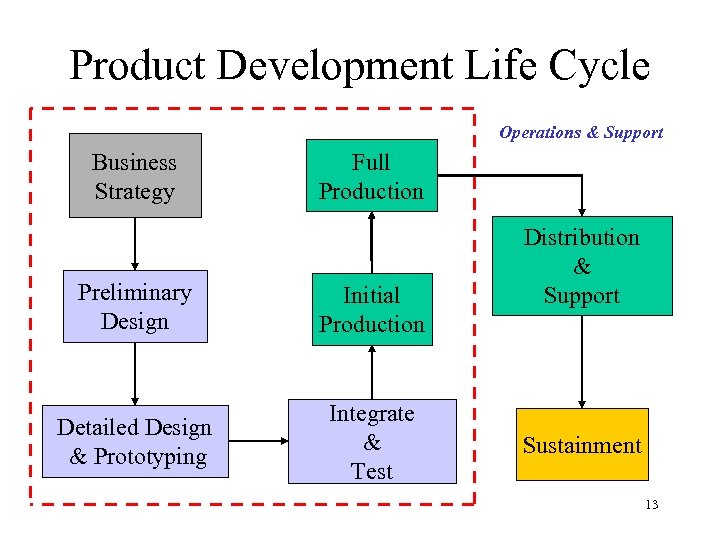 Product Development Life Cycle

Operations & Support

Business Strategy

Preliminary Design

Detailed Design & Prototyping

Integrate & Test

Initial Production

Full Production

Distribution & Support

Sustainment

13